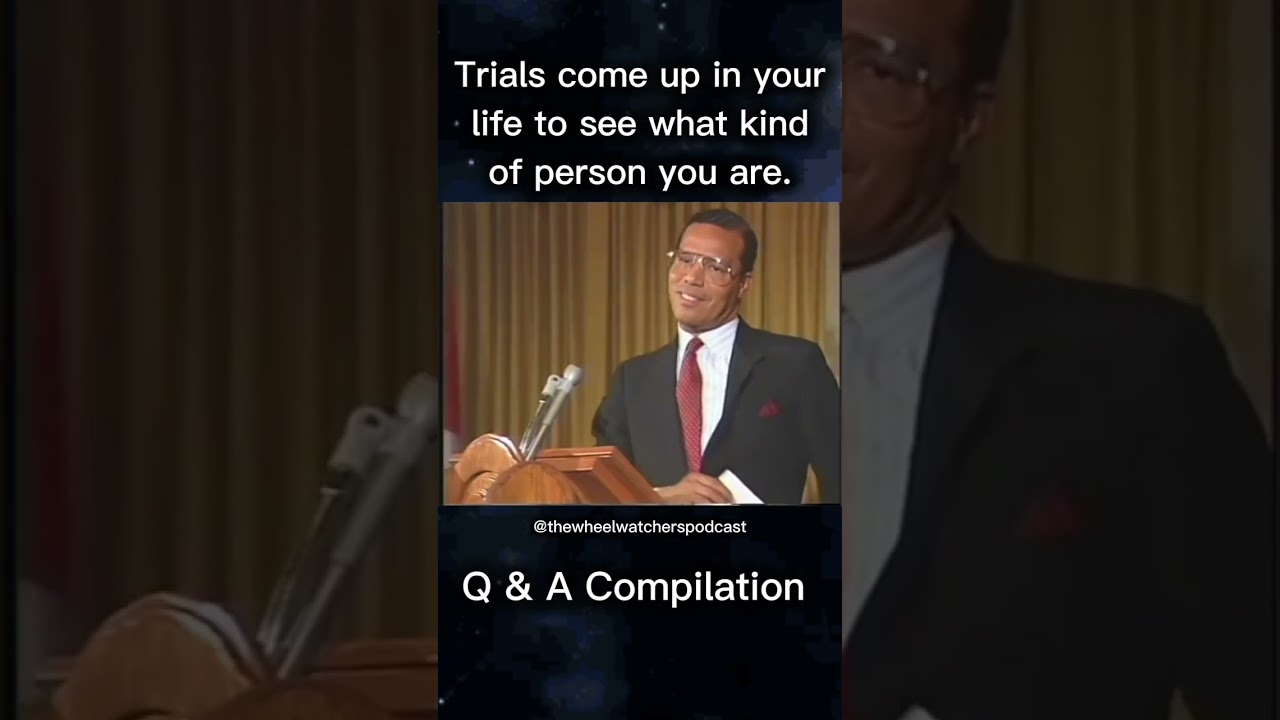 Trials come up in your life to see what kind of person you are.

@thewheelwatcherspodcast

Q & A Compilation